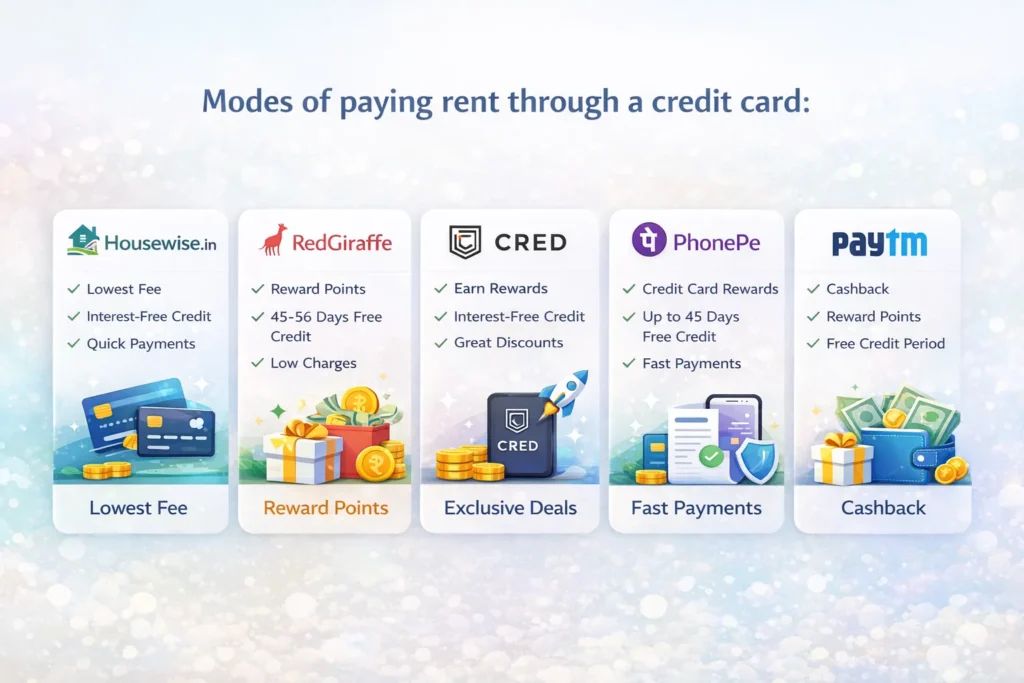 Modes of paying rent through a credit card:

Housewise.in
✓ Lowest Fee
✓ Interest-Free Credit
✓ Quick Payments
Lowest Fee

RedGiraffe
✓ Reward Points
✓ 45-56 Days Free Credit
✓ Low Charges
Reward Points

CRED
✓ Earn Rewards
✓ Interest-Free Credit
✓ Great Discounts
CRED
Exclusive Deals

PhonePe
✓ Credit Card Rewards
✓ Up to 45 Days Free Credit
✓ Fast Payments
Fast Payments

Paytm
✓ Cashback
✓ Reward Points
✓ Free Credit Period
Cashback